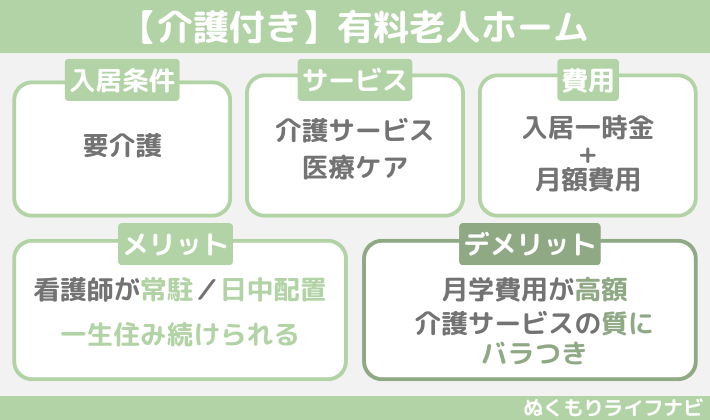 【介護付き】有料老人ホーム

入居条件

要介護

サービス

介護サービス
医療ケア

費用

入居一時金
+
月額費用

メリット

看護師が常駐／日中配置
一生住み続けられる

デメリット

月学費用が高額
介護サービスの質に
バラつき

ぬくもりライフナビ